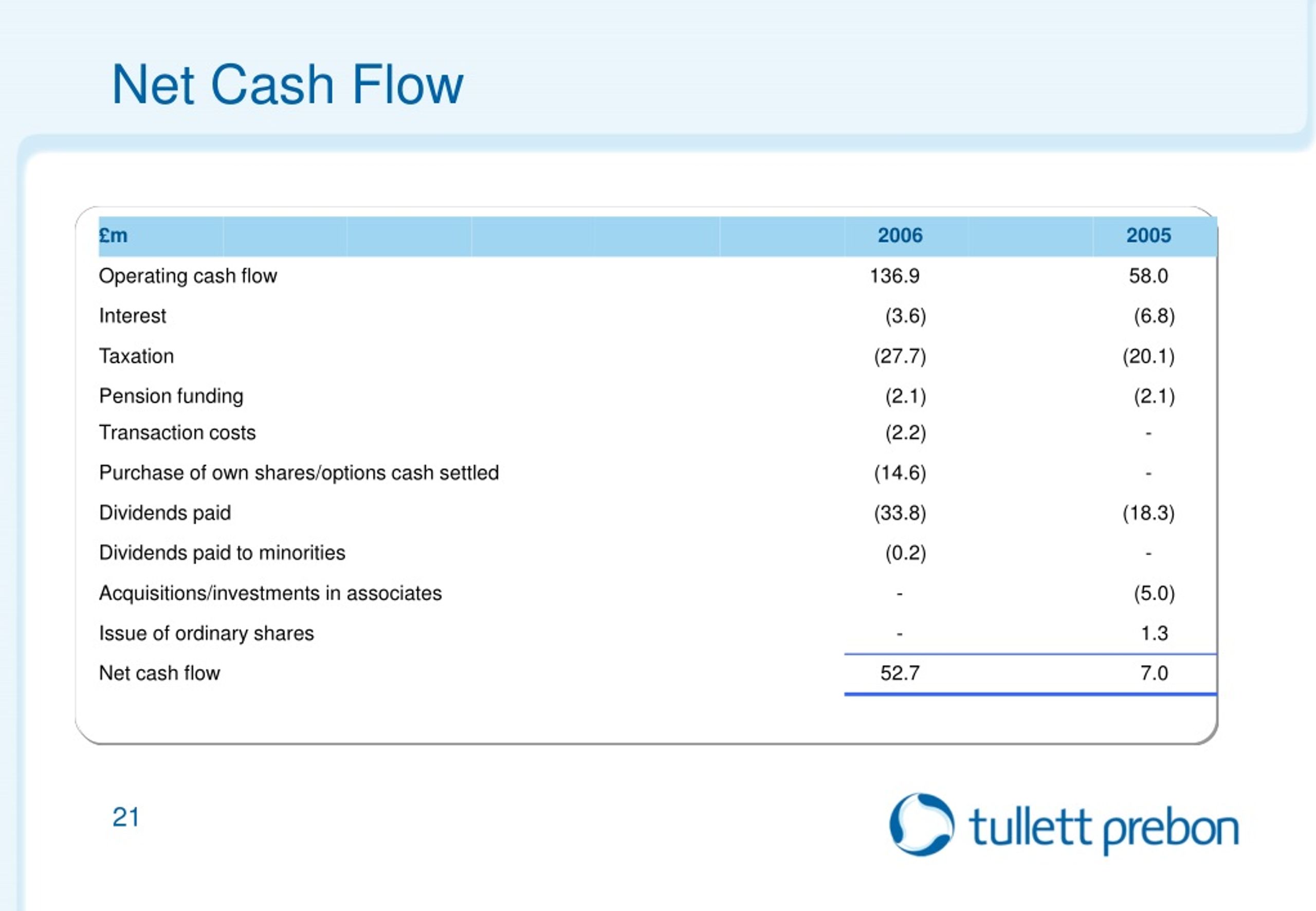 Net Cash Flow

| £m | 2006 | 2005 |
|---|---|---|
| Operating cash flow | 136.9 | 58.0 |
| Interest | (3.6) | (6.8) |
| Taxation | (27.7) | (20.1) |
| Pension funding | (2.1) | (2.1) |
| Transaction costs | (2.2) | - |
| Purchase of own shares/options cash settled | (14.6) | - |
| Dividends paid | (33.8) | (18.3) |
| Dividends paid to minorities | (0.2) | - |
| Acquisitions/investments in associates | - | (5.0) |
| Issue of ordinary shares | - | 1.3 |
| Net cash flow | 52.7 | 7.0 |

21

tullett prebon